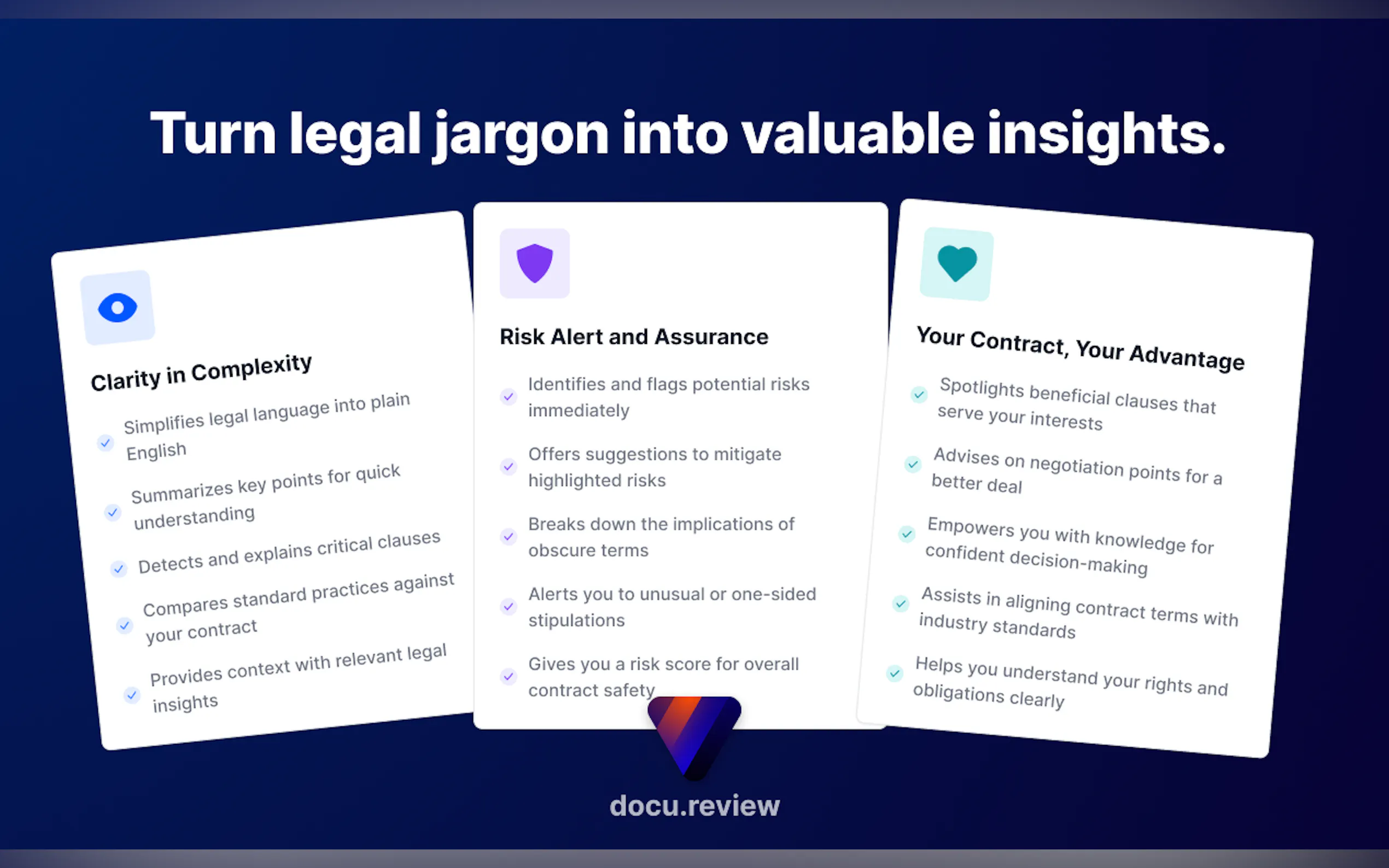 Turn legal jargon into valuable insights.

Clarity in Complexity

Simplifies legal language into plain English

Summarizes key points for quick understanding

Detects and explains critical clauses

Compares standard practices against your contract

Provides context with relevant legal insights

Risk Alert and Assurance

Identifies and flags potential risks immediately

Offers suggestions to mitigate highlighted risks

Breaks down the implications of obscure terms

Alerts you to unusual or one-sided stipulations

Gives you a risk score for overall contract safety

Your Contract, Your Advantage

Spotlights beneficial clauses that serve your interests

Advises on negotiation points for a better deal

Empowers you with knowledge for confident decision-making

Assists in aligning contract terms with industry standards

Helps you understand your rights and obligations clearly

docu.review